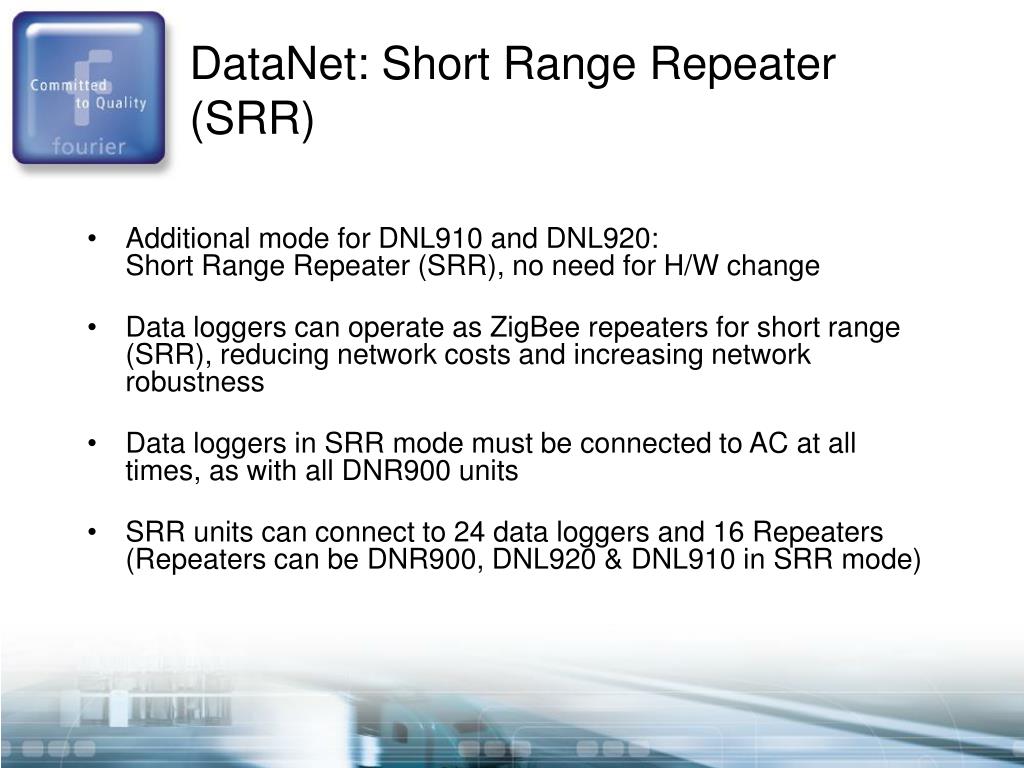 Committed to Quality
fourier

DataNet: Short Range Repeater (SRR)

• Additional mode for DNL910 and DNL920:
Short Range Repeater (SRR), no need for H/W change

• Data loggers can operate as ZigBee repeaters for short range (SRR), reducing network costs and increasing network robustness

• Data loggers in SRR mode must be connected to AC at all times, as with all DNR900 units

• SRR units can connect to 24 data loggers and 16 Repeaters (Repeaters can be DNR900, DNL920 & DNL910 in SRR mode)